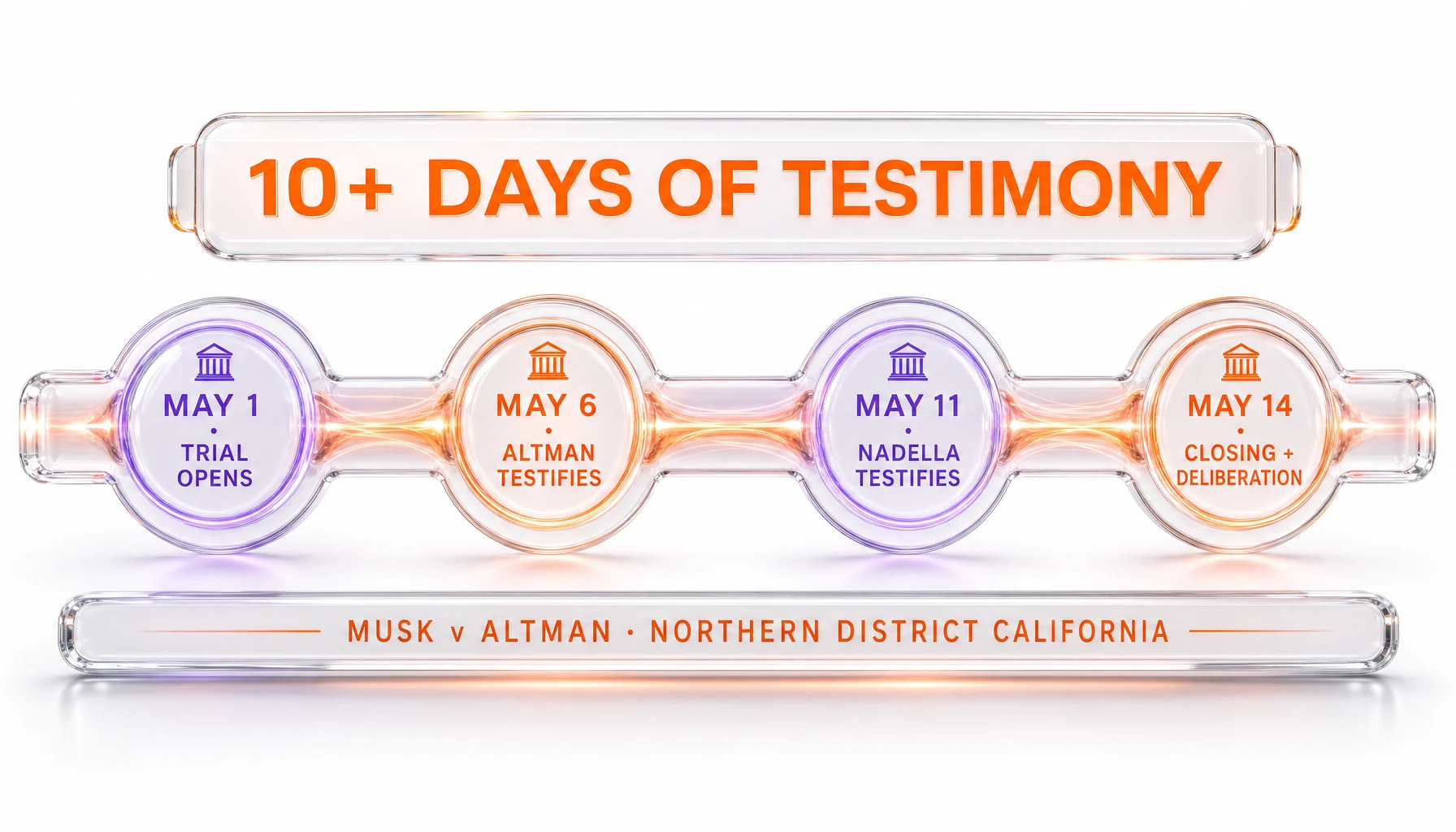 10+ DAYS OF TESTIMONY

MAY 1
•
TRIAL OPENS

MAY 6
•
ALTMAN TESTIFIES

MAY 11
•
NADELLA TESTIFIES

MAY 14
•
CLOSING + DELIBERATION

MUSK v ALTMAN · NORTHERN DISTRICT CALIFORNIA